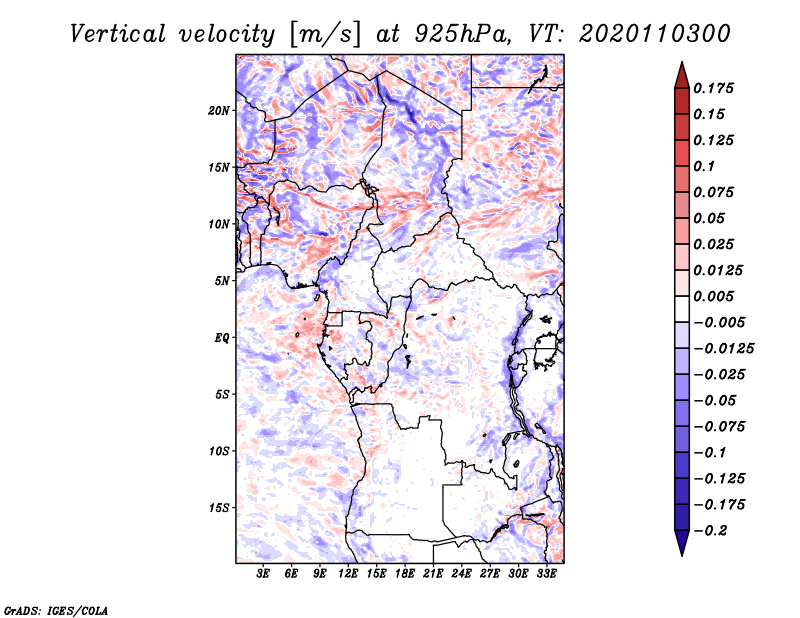 Vertical velocity [m/s] at 925hPa, VT: 2020110300

20N
15N
10N
5N
EQ
5S
10S
15S

3E 6E 9E 12E 15E 18E 21E 24E 27E 30E 33E

0.175
0.15
0.125
0.1
0.075
0.05
0.025
0.0125
0.005
−0.005
−0.0125
−0.025
−0.05
−0.075
−0.1
−0.125
−0.175
−0.2

GrADS: IGES/COLA